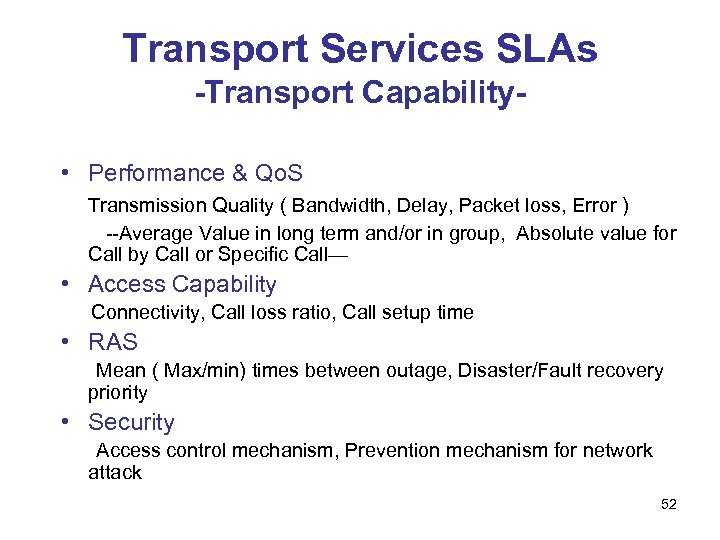 Transport Services SLAs
-Transport Capability-

• Performance & QoS

Transmission Quality ( Bandwidth, Delay, Packet loss, Error )

--Average Value in long term and/or in group, Absolute value for Call by Call or Specific Call—

• Access Capability

Connectivity, Call loss ratio, Call setup time

• RAS

Mean ( Max/min) times between outage, Disaster/Fault recovery priority

• Security

Access control mechanism, Prevention mechanism for network attack

52